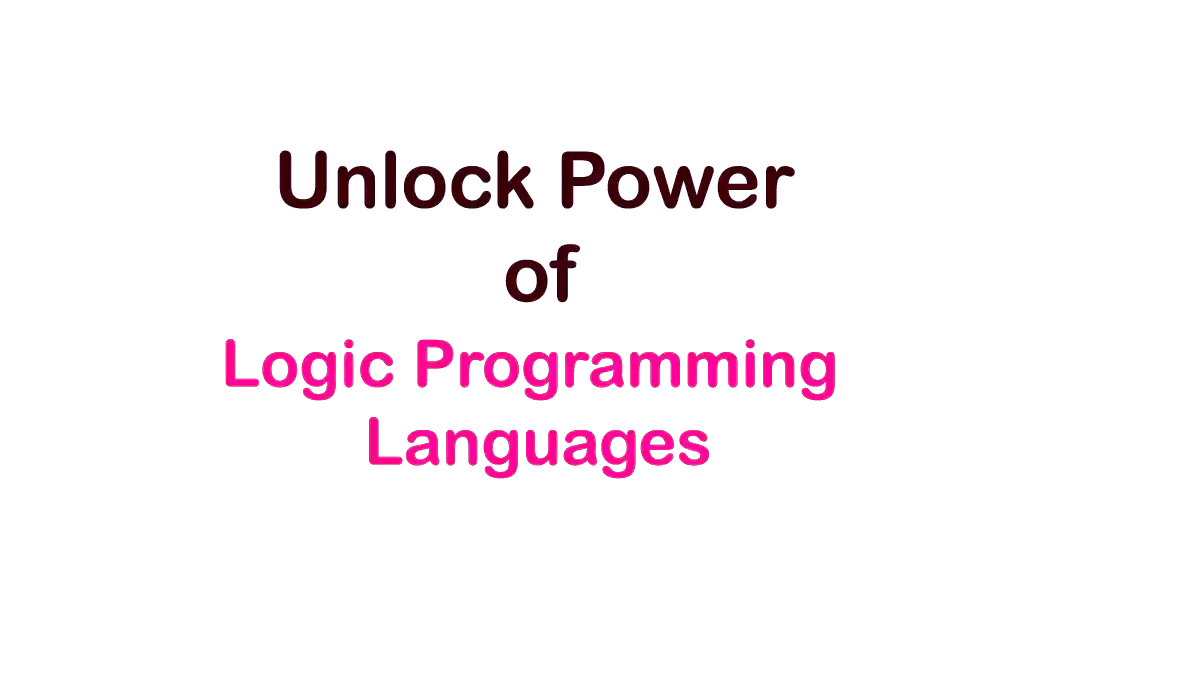 Unlock Power
of
Logic Programming
Languages